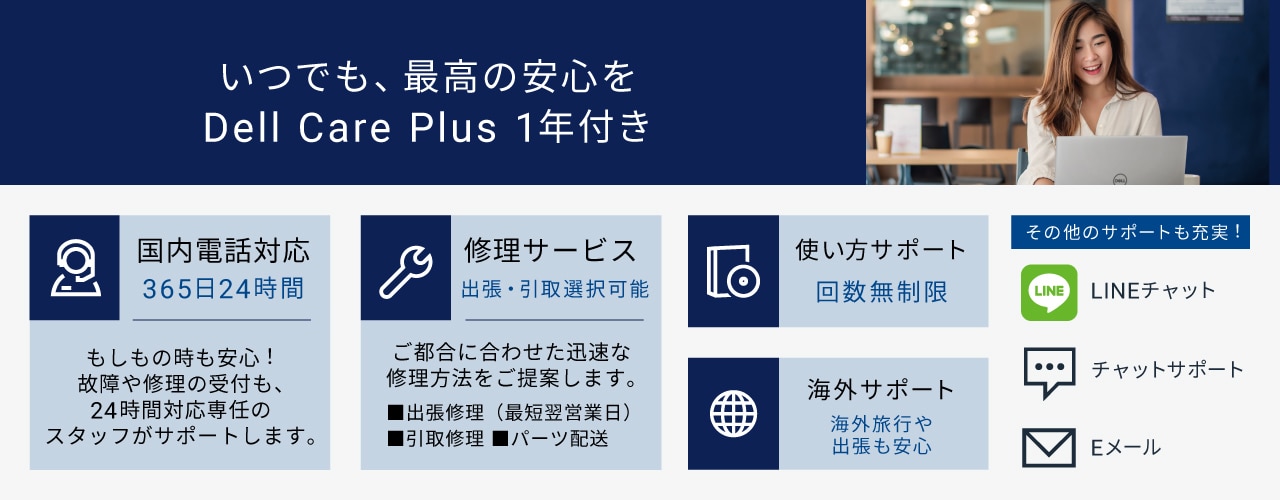 いつでも、最高の安心を
Dell Care Plus 1年付き

国内電話対応
365日24時間

もしもの時も安心！
故障や修理の受付も、
24時間対応専任の
スタッフがサポートします。

修理サービス
出張・引取選択可能

ご都合に合わせた迅速な
修理方法をご提案します。
■出張修理（最短翌営業日）
■引取修理 ■パーツ配送

使い方サポート
回数無制限

海外サポート
海外旅行や
出張も安心

その他のサポートも充実！

LINE
LINEチャット

チャットサポート

Eメール